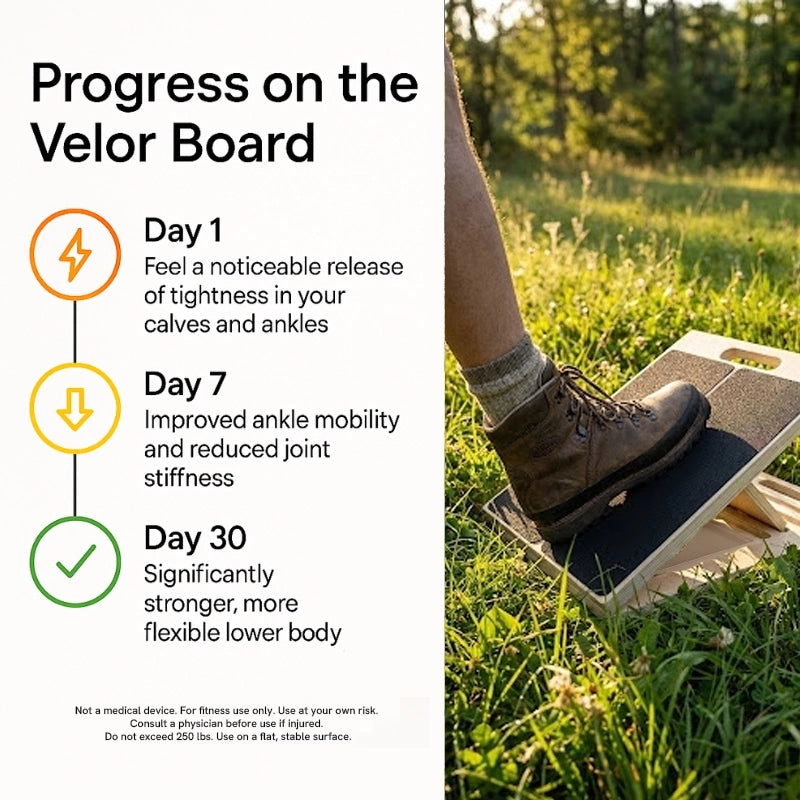 Progress on the Velor Board

Day 1
Feel a noticeable release of tightness in your calves and ankles

Day 7
Improved ankle mobility and reduced joint stiffness

Day 30
Significantly stronger, more flexible lower body

Not a medical device. For fitness use only. Use at your own risk.
Consult a physician before use if injured.
Do not exceed 250 lbs. Use on a flat, stable surface.